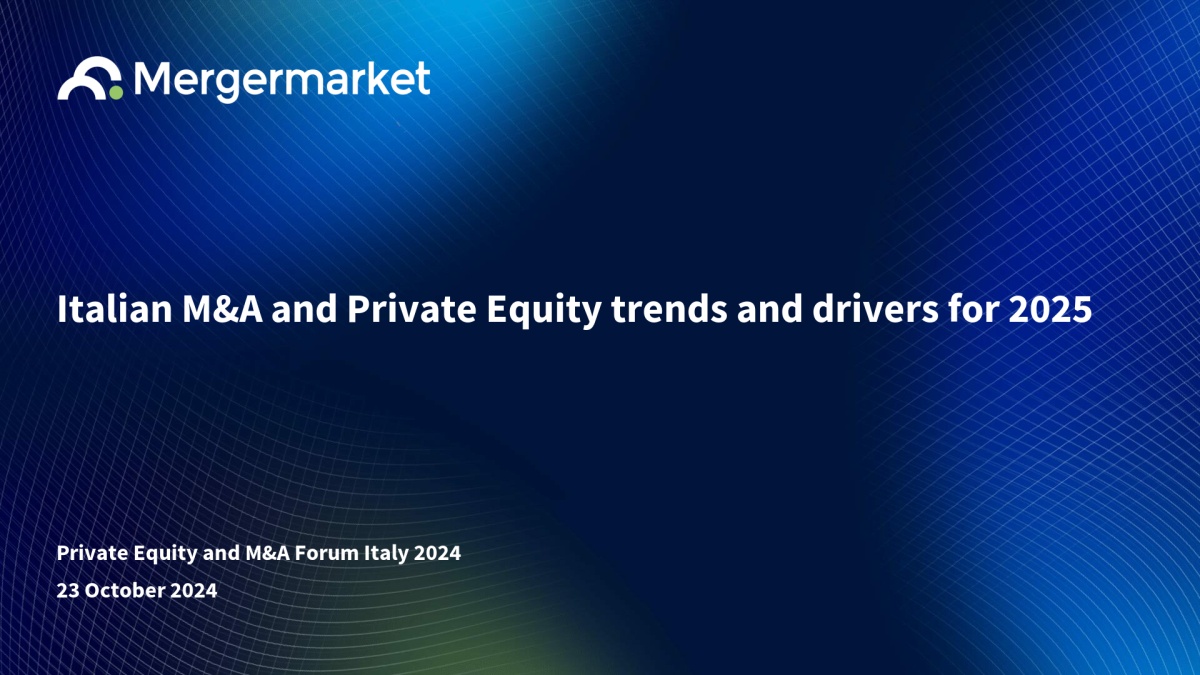 Mergermarket

Italian M&A and Private Equity trends and drivers for 2025

Private Equity and M&A Forum Italy 2024
23 October 2024